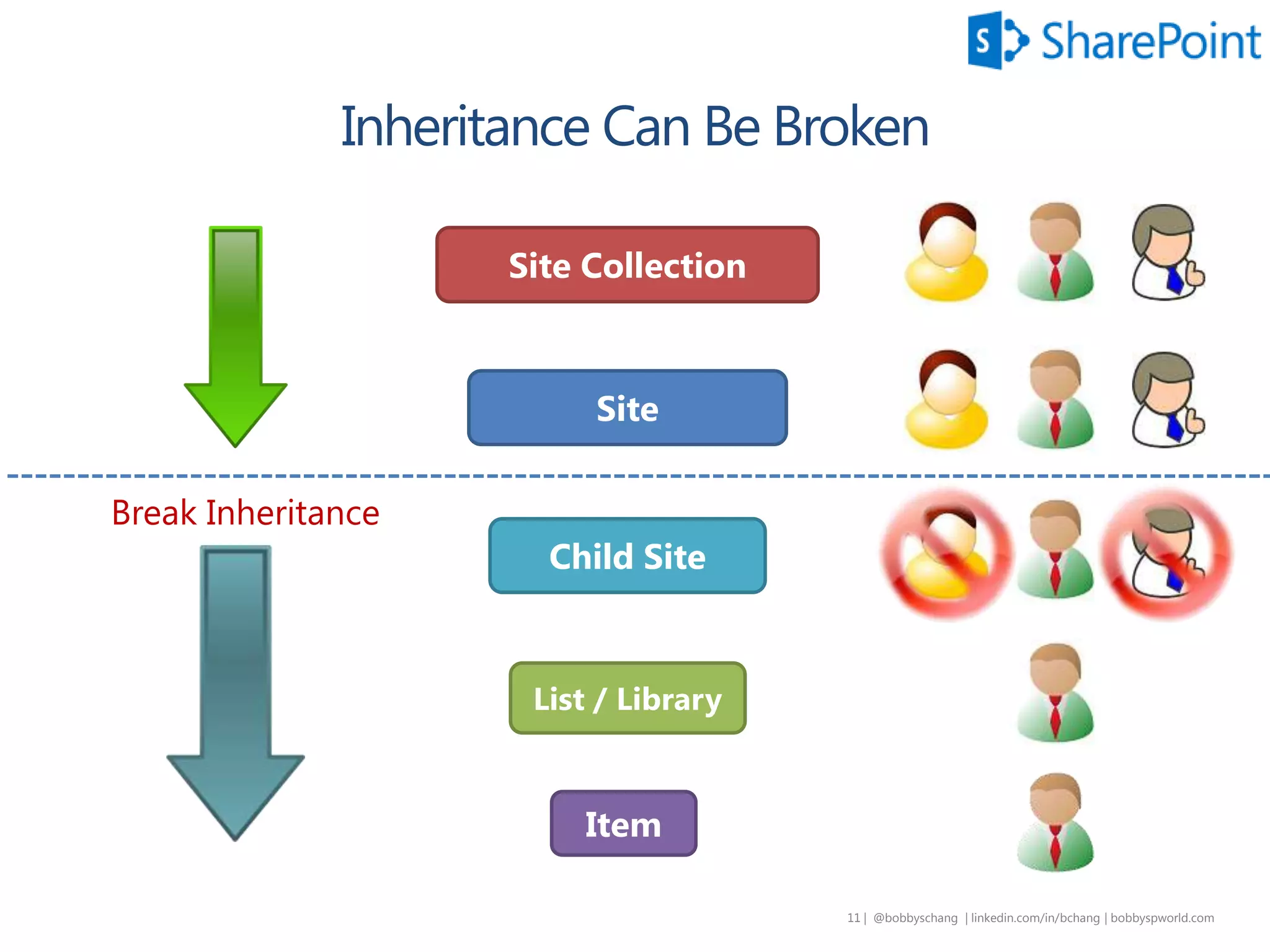 S SharePoint

Inheritance Can Be Broken

Site Collection

Site

Break Inheritance

Child Site

List / Library

Item

11 | @bobbyschang | linkedin.com/in/bchang | bobbyspworld.com